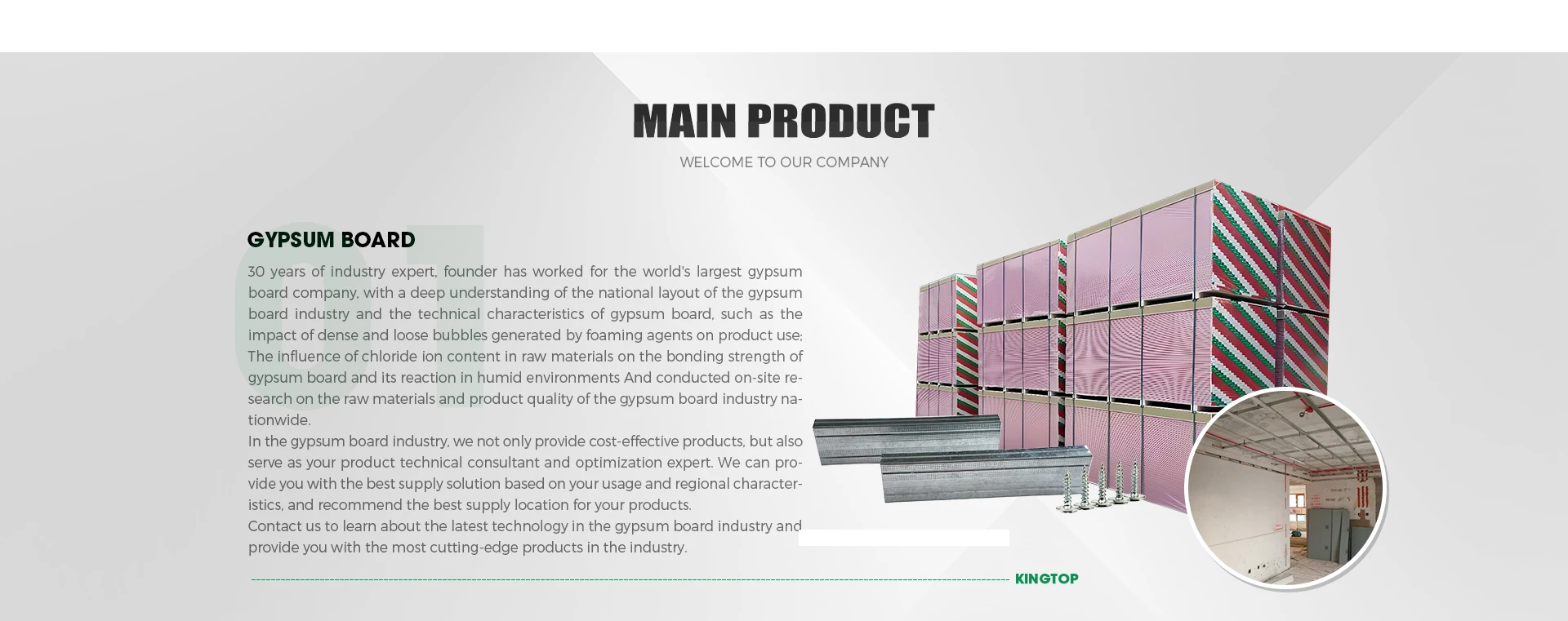 MAIN PRODUCT

WELCOME TO OUR COMPANY

01

GYPSUM BOARD

30 years of industry expert, founder has worked for the world's largest gypsum board company, with a deep understanding of the national layout of the gypsum board industry and the technical characteristics of gypsum board, such as the impact of dense and loose bubbles generated by foaming agents on product use; The influence of chloride ion content in raw materials on the bonding strength of gypsum board and its reaction in humid environments And conducted on-site research on the raw materials and product quality of the gypsum board industry nationwide.
In the gypsum board industry, we not only provide cost-effective products, but also serve as your product technical consultant and optimization expert. We can provide you with the best supply solution based on your usage and regional characteristics, and recommend the best supply location for your products.
Contact us to learn about the latest technology in the gypsum board industry and provide you with the most cutting-edge products in the industry.

KINGTOP